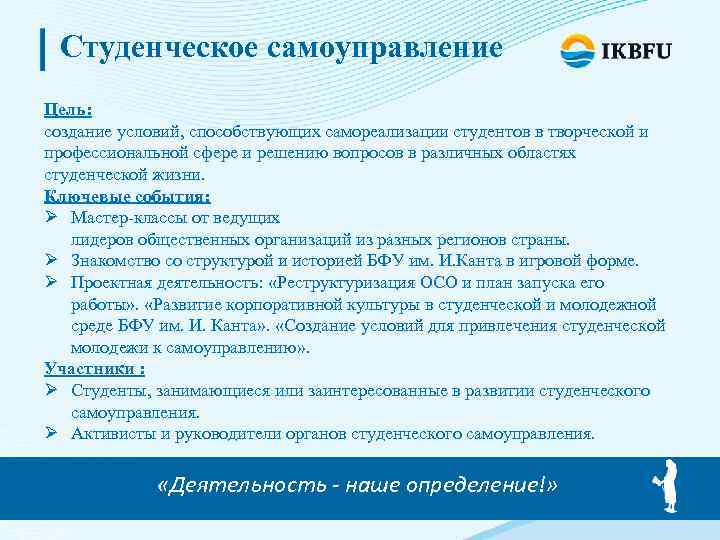 Студенческое самоуправление

IKBFU

Цель:
создание условий, способствующих самореализации студентов в творческой и профессиональной сфере и решению вопросов в различных областях студенческой жизни.

Ключевые события:
➢ Мастер-классы от ведущих лидеров общественных организаций из разных регионов страны.
➢ Знакомство со структурой и историей БФУ им. И.Канта в игровой форме.
➢ Проектная деятельность: «Реструктуризация ОСО и план запуска его работы». «Развитие корпоративной культуры в студенческой и молодежной среде БФУ им. И. Канта». «Создание условий для привлечения студенческой молодежи к самоуправлению».

Участники :
➢ Студенты, занимающиеся или заинтересованные в развитии студенческого самоуправления.
➢ Активисты и руководители органов студенческого самоуправления.

«Деятельность - наше определение!»